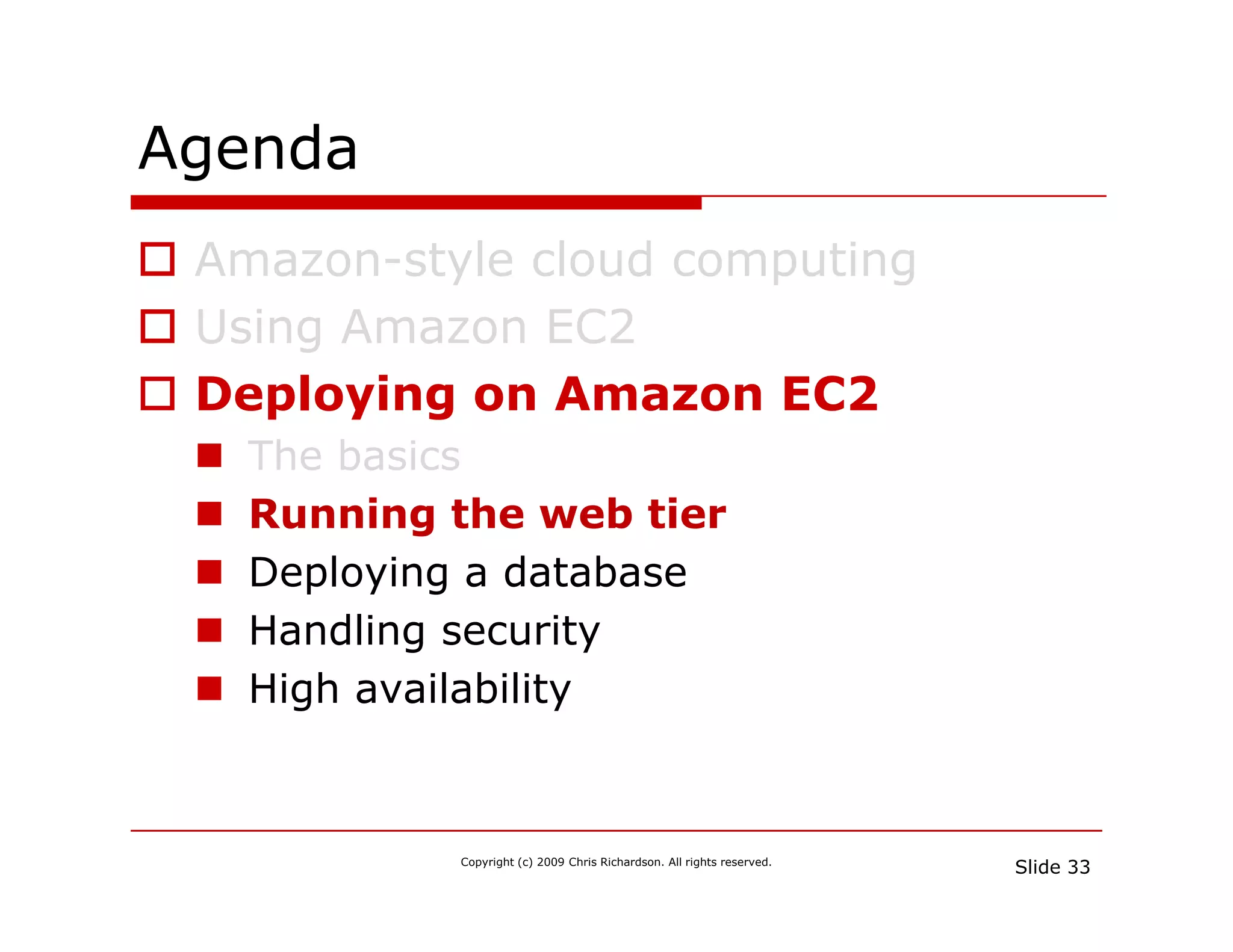 Agenda

Amazon-style cloud computing

Using Amazon EC2

Deploying on Amazon EC2

The basics

Running the web tier

Deploying a database

Handling security

High availability

Copyright (c) 2009 Chris Richardson. All rights reserved.

Slide 33